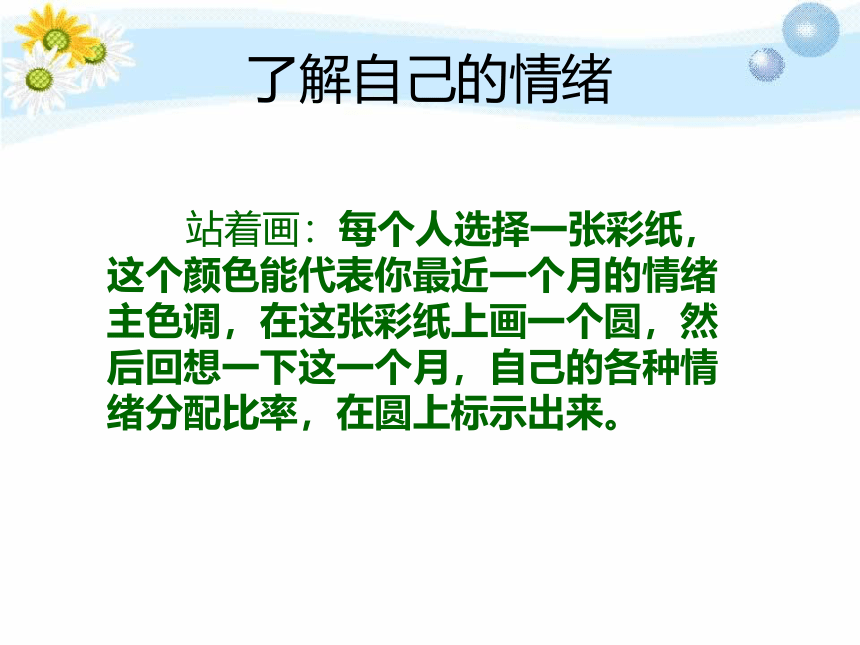 了解自己的情绪

站着画：每个人选择一张彩纸，这个颜色能代表你最近一个月的情绪主色调，在这张彩纸上画一个圆，然后回想一下这一个月，自己的各种情绪分配比率，在圆上标示出来。